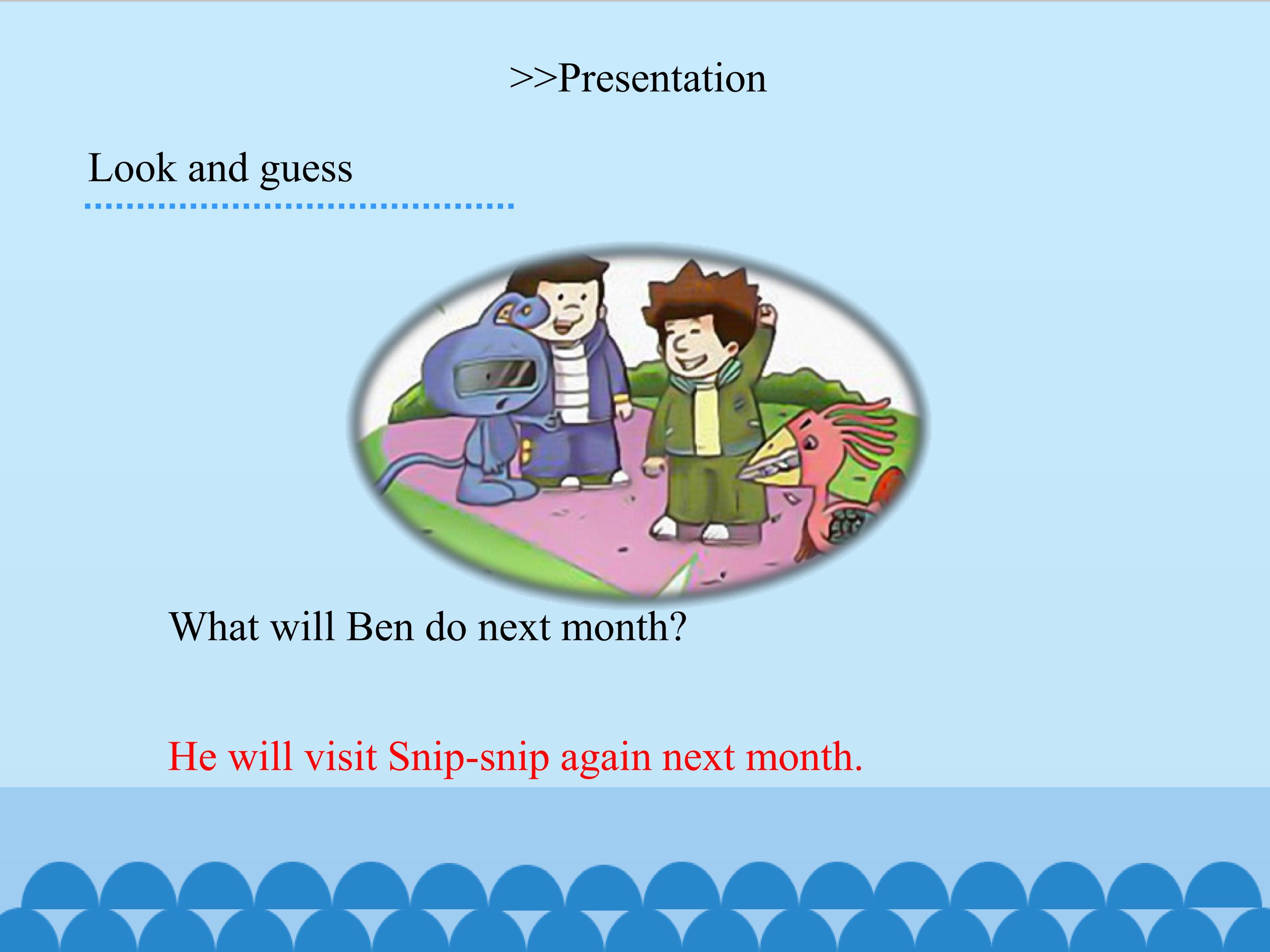 >>Presentation

Look and guess

What will Ben do next month?

He will visit Snip-snip again next month.